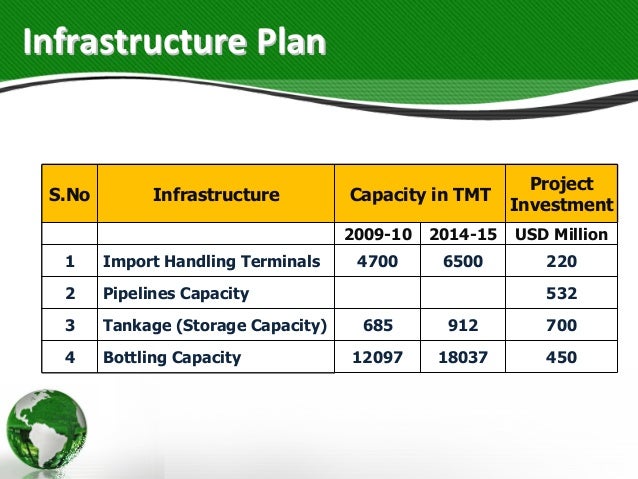 Infrastructure Plan

| S.No | Infrastructure | Capacity in TMT | | Project Investment |
|---|---|---|---|---|
| | | 2009-10 | 2014-15 | USD Million |
| 1 | Import Handling Terminals | 4700 | 6500 | 220 |
| 2 | Pipelines Capacity | | | 532 |
| 3 | Tankage (Storage Capacity) | 685 | 912 | 700 |
| 4 | Bottling Capacity | 12097 | 18037 | 450 |